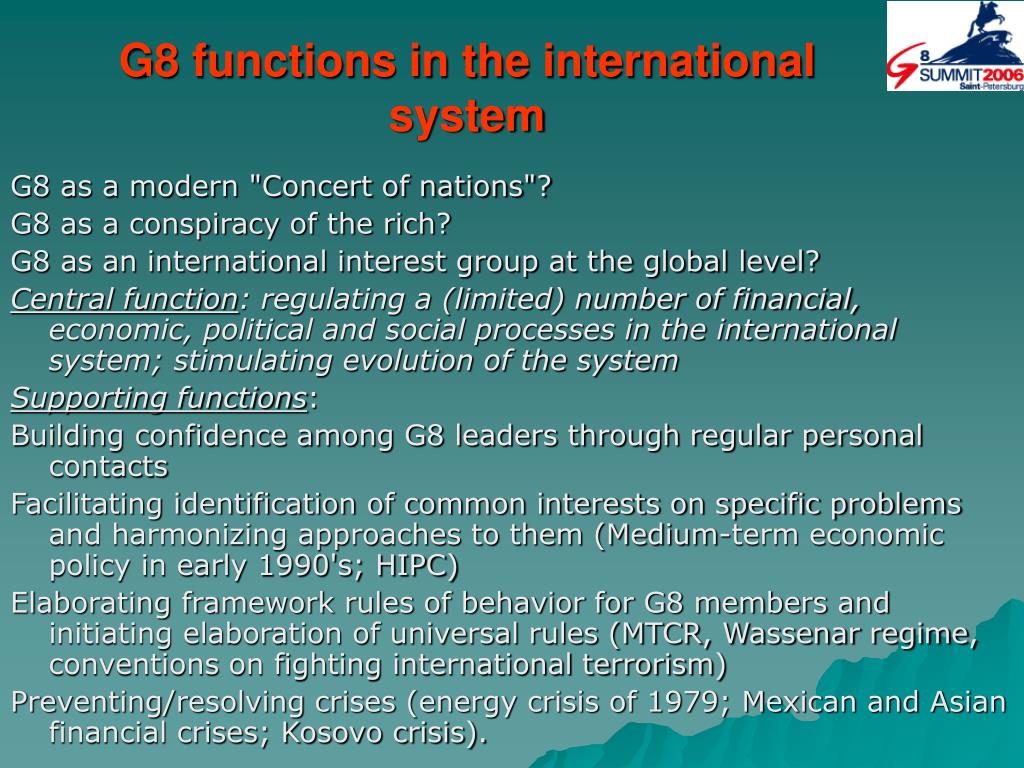 G8 functions in the international system

G8 SUMMIT 2006 Saint-Petersburg

G8 as a modern "Concert of nations"?

G8 as a conspiracy of the rich?

G8 as an international interest group at the global level?

Central function: regulating a (limited) number of financial, economic, political and social processes in the international system; stimulating evolution of the system

Supporting functions:

Building confidence among G8 leaders through regular personal contacts

Facilitating identification of common interests on specific problems and harmonizing approaches to them (Medium-term economic policy in early 1990's; HIPC)

Elaborating framework rules of behavior for G8 members and initiating elaboration of universal rules (MTCR, Wassenar regime, conventions on fighting international terrorism)

Preventing/resolving crises (energy crisis of 1979; Mexican and Asian financial crises; Kosovo crisis).